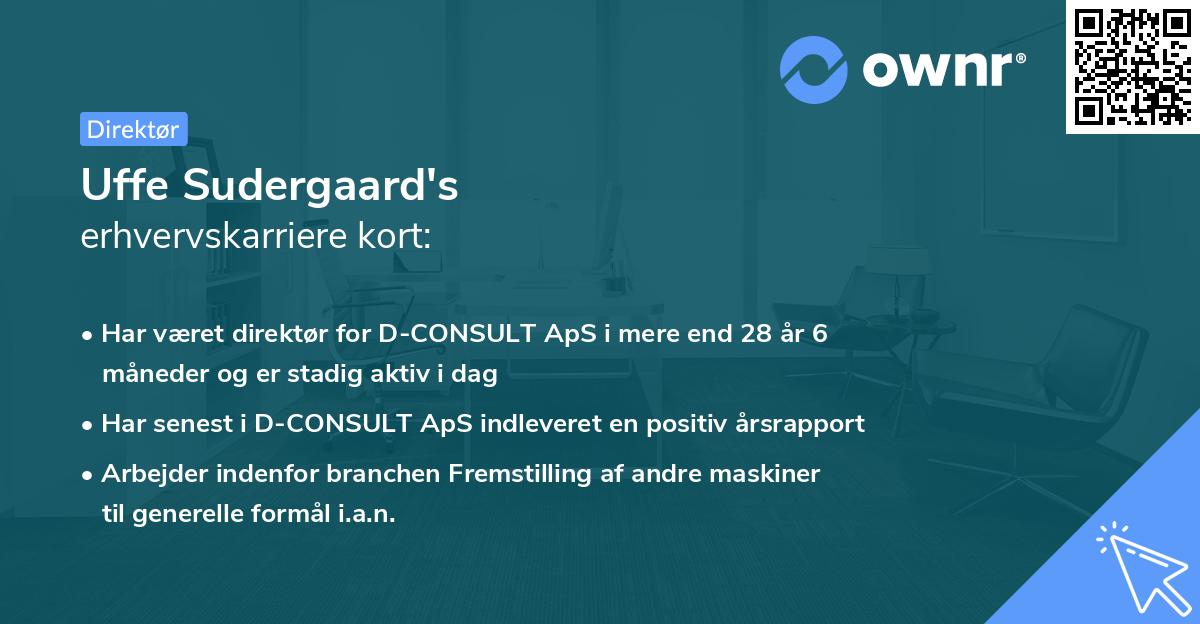 ownr®

Direktør

Uffe Sudergaard's
erhvervskarriere kort:

• Har været direktør for D-CONSULT ApS i mere end 28 år 6 måneder og er stadig aktiv i dag

• Har senest i D-CONSULT ApS indleveret en positiv årsrapport

• Arbejder indenfor branchen Fremstilling af andre maskiner til generelle formål i.a.n.